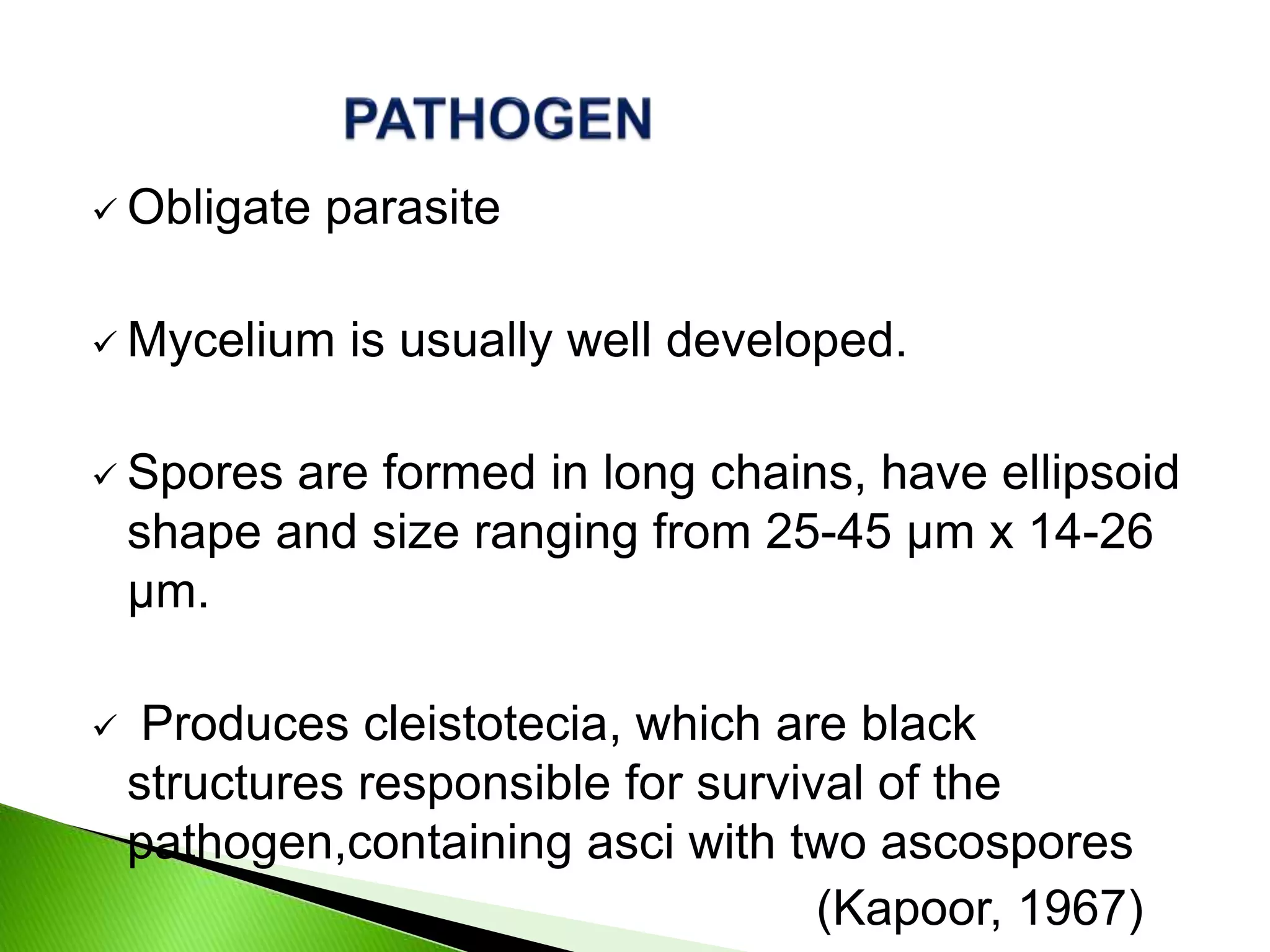 PATHOGEN

✓ Obligate parasite

✓ Mycelium is usually well developed.

✓ Spores are formed in long chains, have ellipsoid shape and size ranging from 25-45 µm x 14-26 µm.

✓ Produces cleistotecia, which are black structures responsible for survival of the pathogen,containing asci with two ascospores

(Kapoor, 1967)